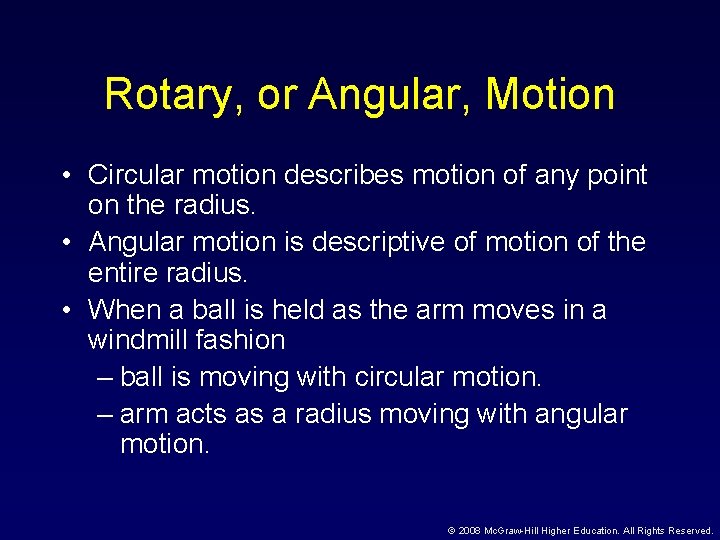 Rotary, or Angular, Motion

• Circular motion describes motion of any point on the radius.
• Angular motion is descriptive of motion of the entire radius.
• When a ball is held as the arm moves in a windmill fashion
– ball is moving with circular motion.
– arm acts as a radius moving with angular motion.

© 2008 McGraw-Hill Higher Education. All Rights Reserved.